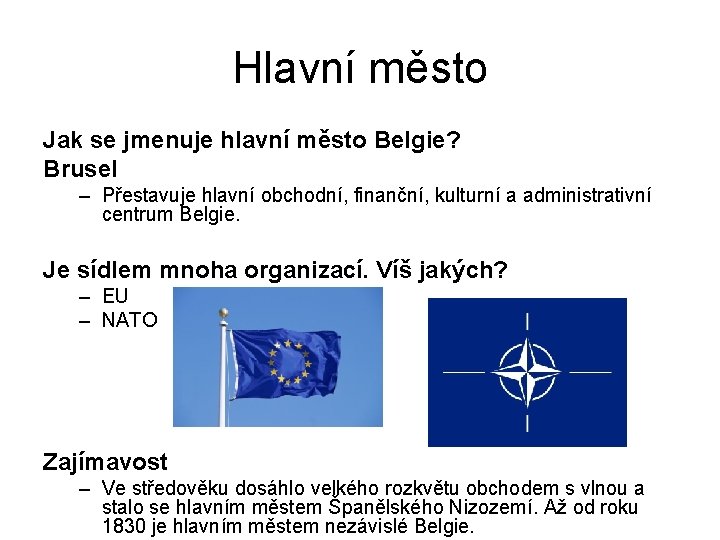 Hlavní město

Jak se jmenuje hlavní město Belgie?

Brusel

– Přestavuje hlavní obchodní, finanční, kulturní a administrativní centrum Belgie.

Je sídlem mnoha organizací. Víš jakých?

– EU
– NATO

Zajímavost

– Ve středověku dosáhlo velkého rozkvětu obchodem s vlnou a stalo se hlavním městem Španělského Nizozemí. Až od roku 1830 je hlavním městem nezávislé Belgie.